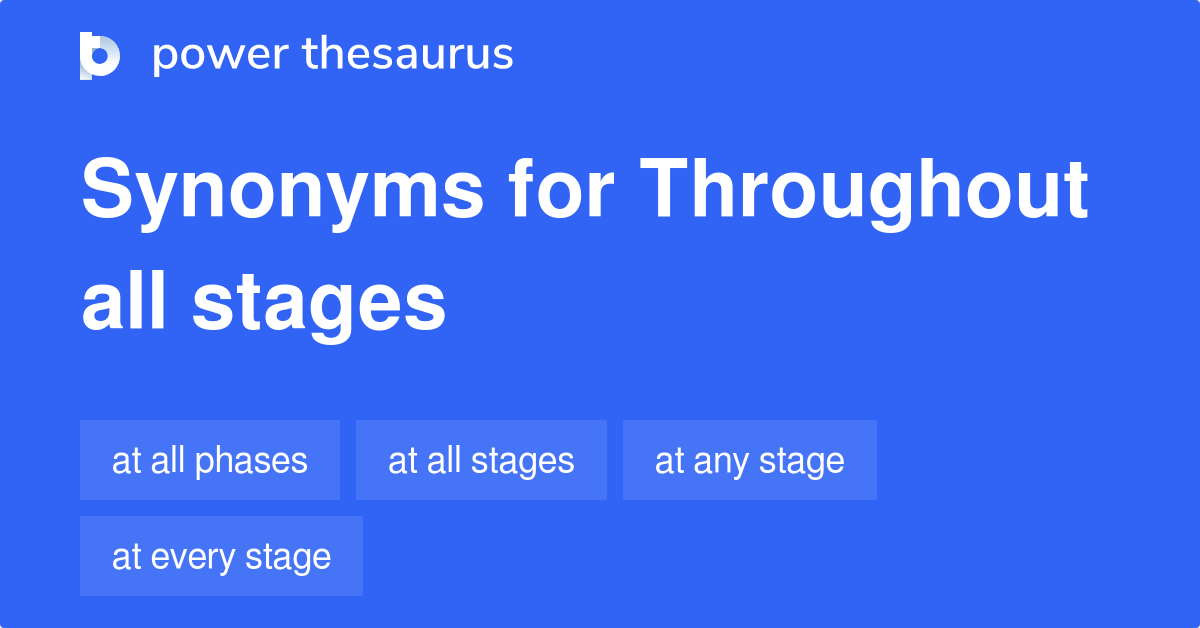 power thesaurus

Synonyms for Throughout all stages

at all phases
at all stages
at any stage
at every stage